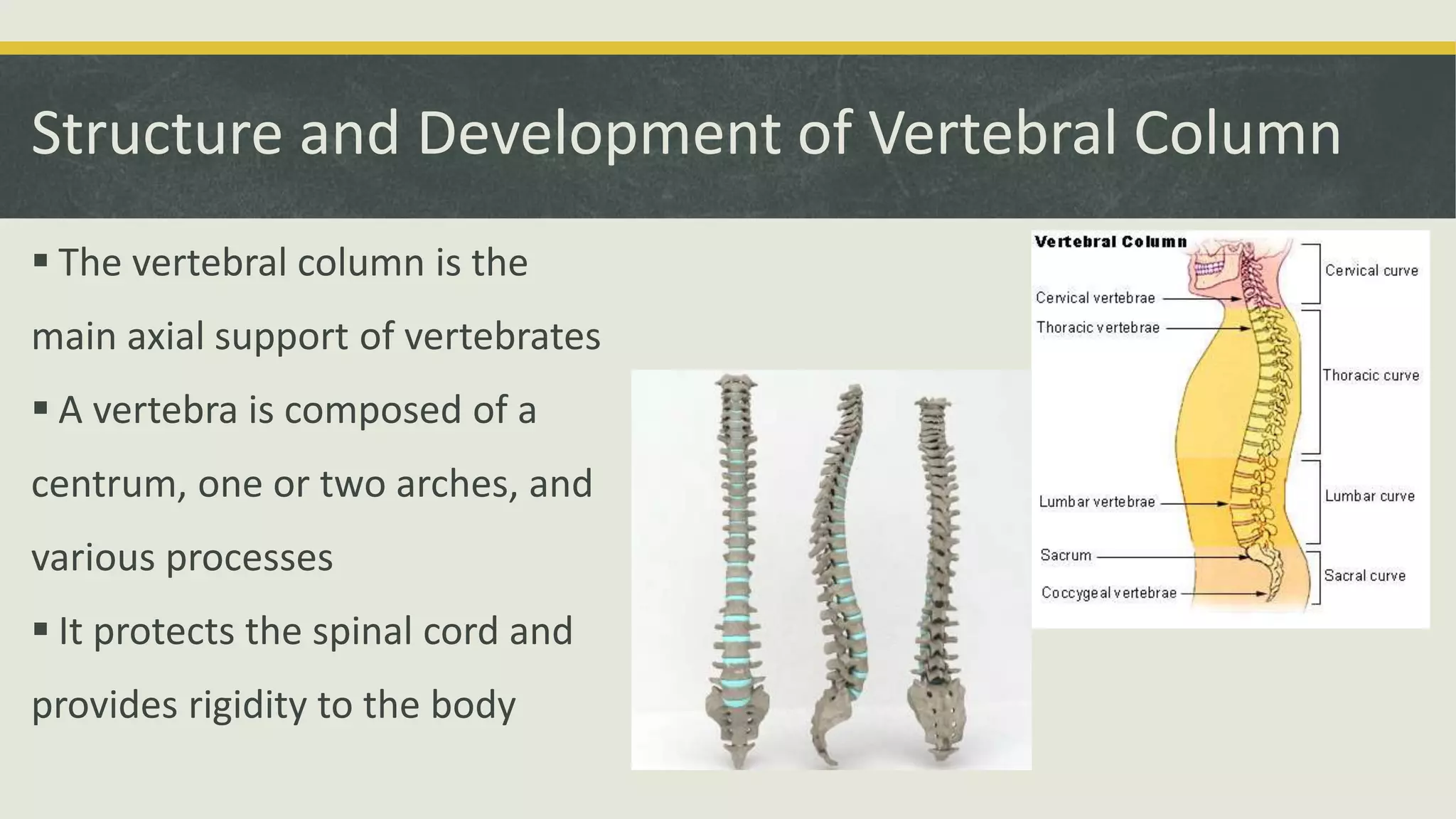 Structure and Development of Vertebral Column

▪ The vertebral column is the main axial support of vertebrates

▪ A vertebra is composed of a centrum, one or two arches, and various processes

▪ It protects the spinal cord and provides rigidity to the body

Vertebral Column

Cervical vertebrae

Thoracic vertebrae

Lumbar vertebrae

Sacrum

Coccygeal vertebrae

Cervical curve

Thoracic curve

Lumbar curve

Sacral curve